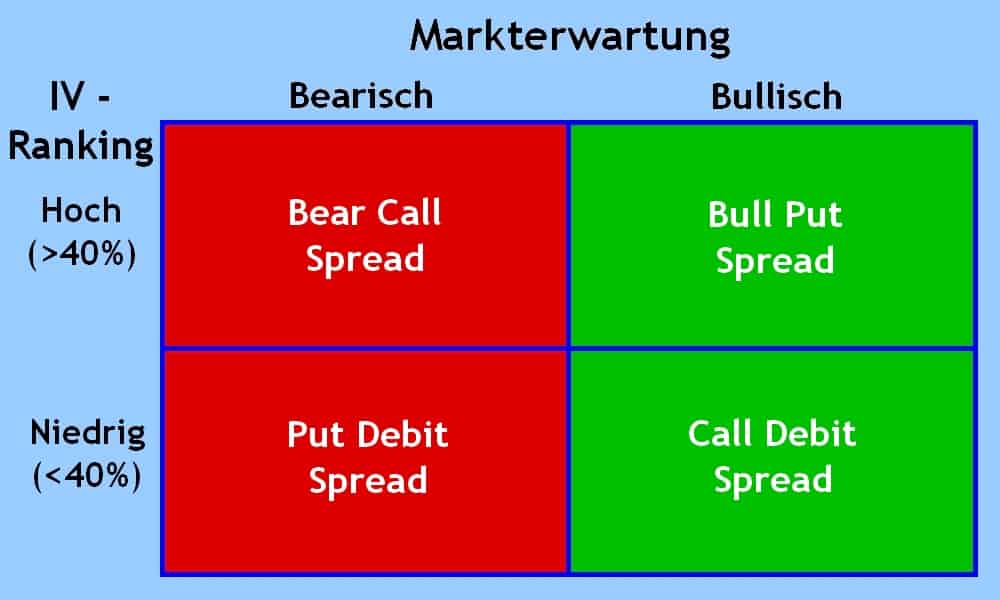 Markterwartung

| IV - Ranking | Bearisch | Bullisch |
|---|---|---|
| Hoch (>40%) | Bear Call Spread | Bull Put Spread |
| Niedrig (<40%) | Put Debit Spread | Call Debit Spread |